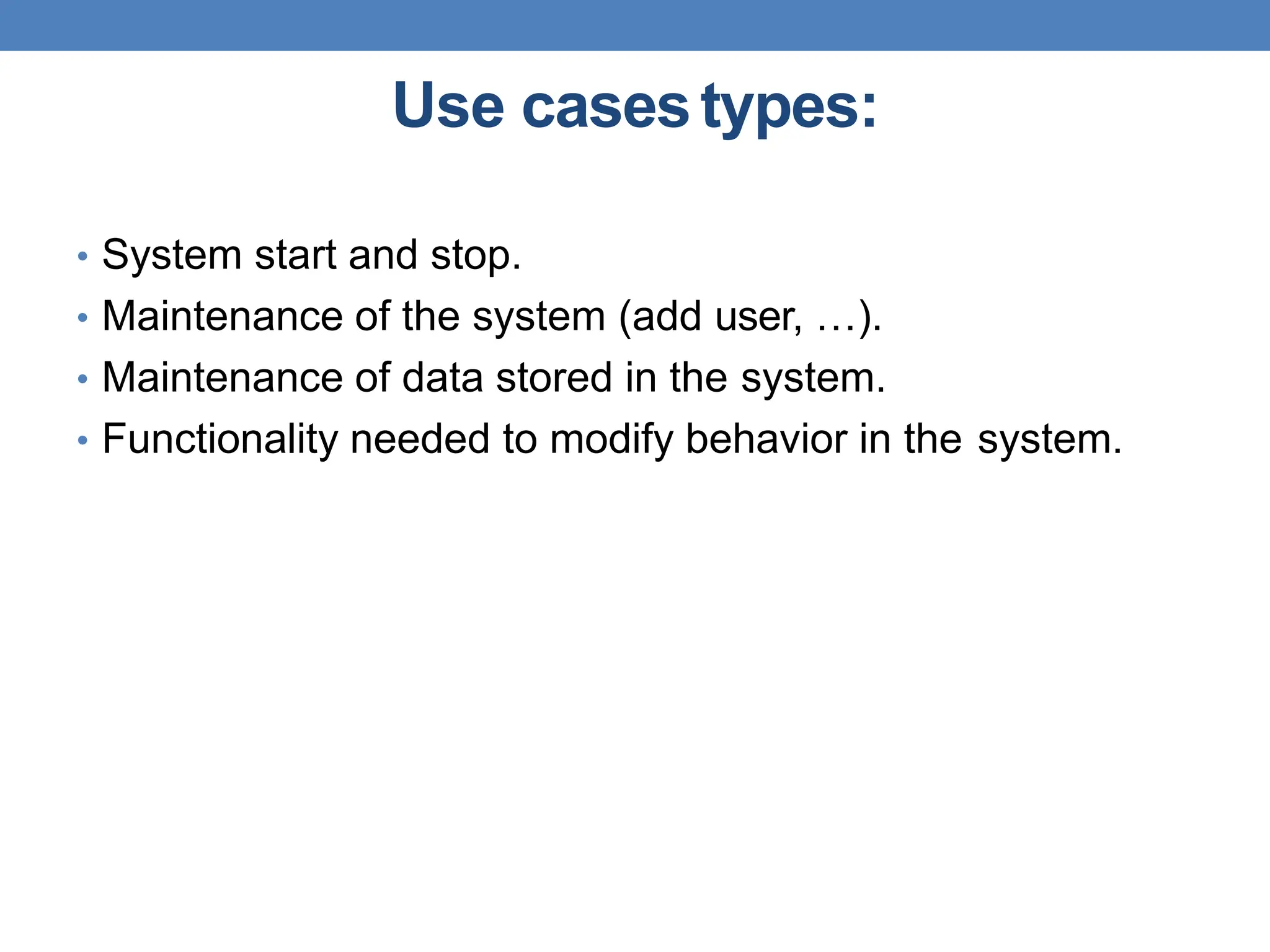 Use cases types:

• System start and stop.
• Maintenance of the system (add user, …).
• Maintenance of data stored in the system.
• Functionality needed to modify behavior in the system.